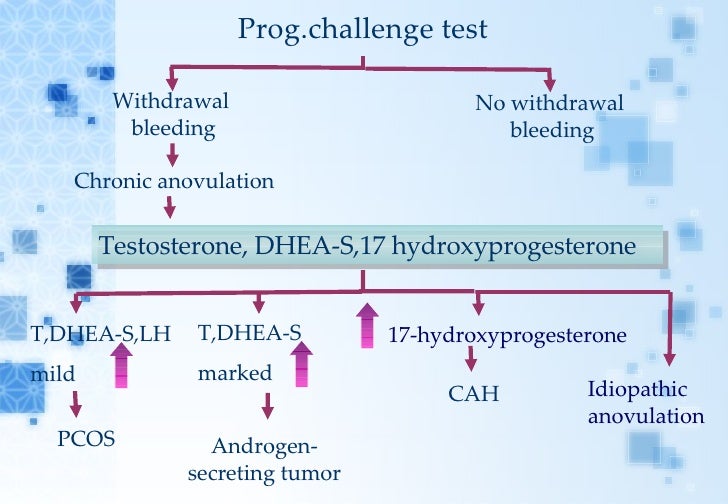 Prog.challenge test

Withdrawal bleeding

No withdrawal bleeding

Chronic anovulation

Testosterone, DHEA-S,17 hydroxyprogesterone

T,DHEA-S,LH

mild

PCOS

T,DHEA-S

marked

Androgen-secreting tumor

17-hydroxyprogesterone

CAH

Idiopathic anovulation